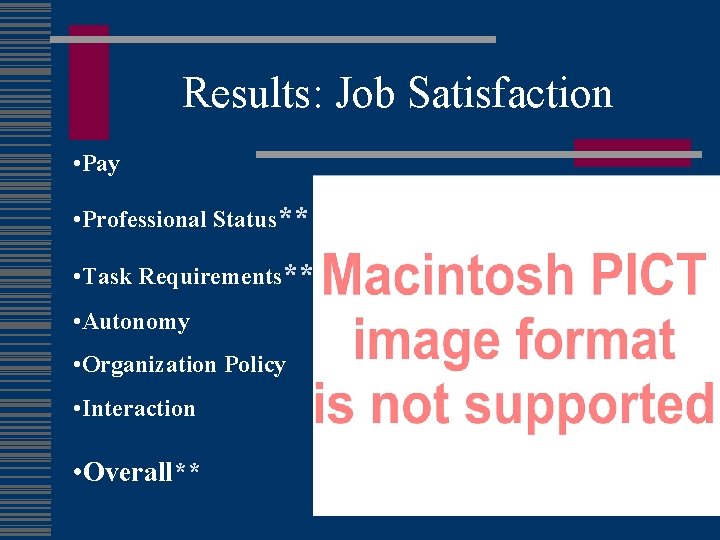 Results: Job Satisfaction

•Pay

•Professional Status**

•Task Requirements**

•Autonomy

•Organization Policy

•Interaction

•Overall**

Macintosh PICT image format is not supported